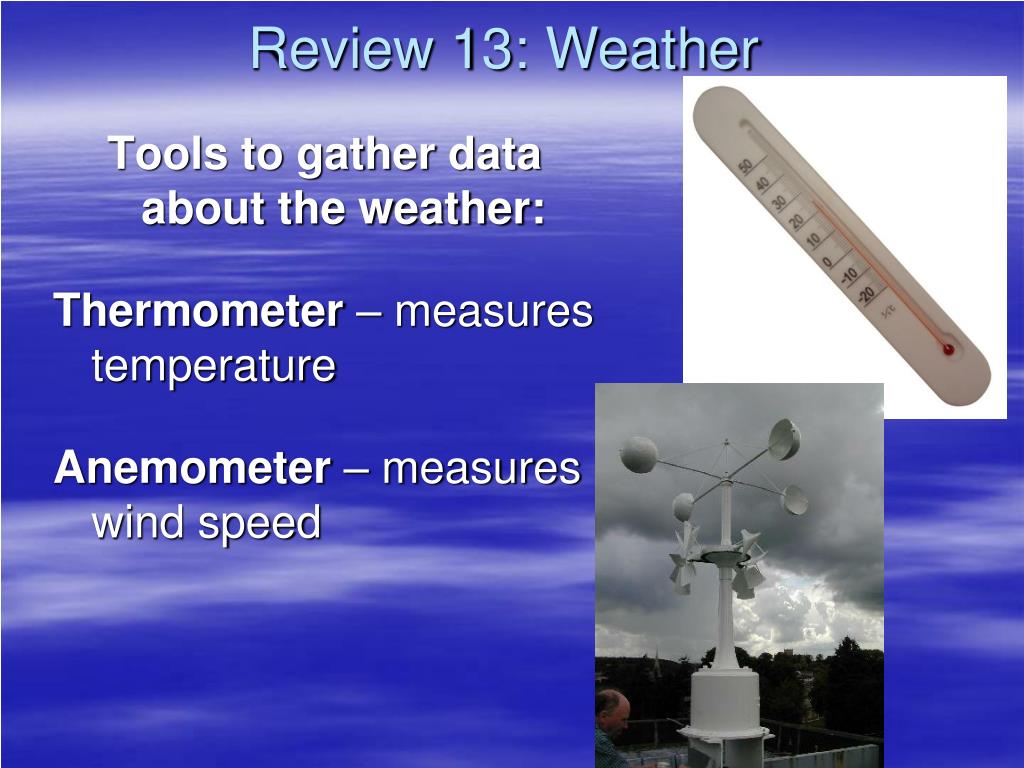 Review 13: Weather

Tools to gather data about the weather:

Thermometer – measures temperature

Anemometer – measures wind speed

50
40
30
20
10
0
-10
-20
°C